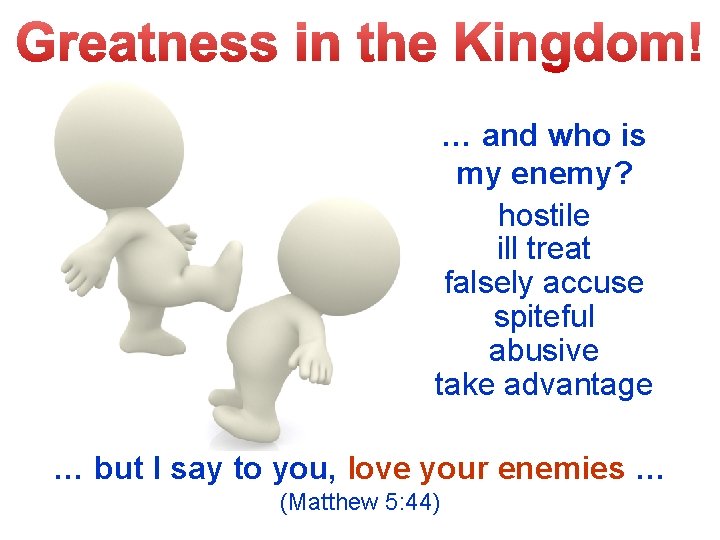 Greatness in the Kingdom!

… and who is my enemy?

hostile
ill treat
falsely accuse
spiteful
abusive
take advantage

… but I say to you, love your enemies …
(Matthew 5:44)